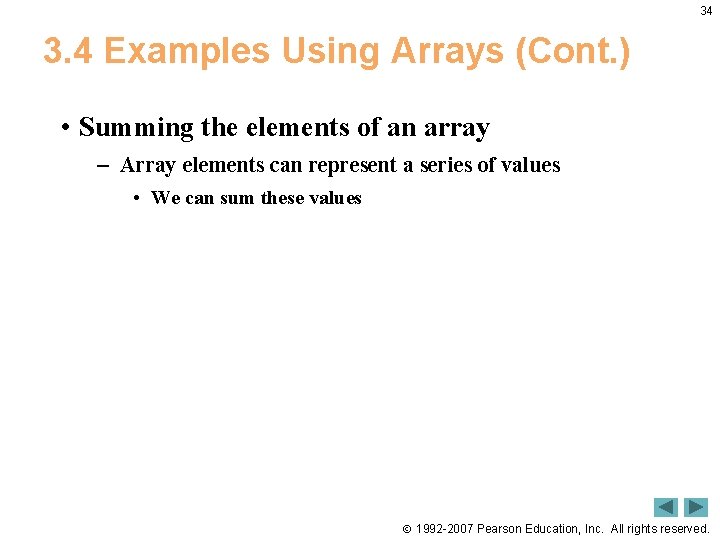 34

3.4 Examples Using Arrays (Cont.)

• Summing the elements of an array

– Array elements can represent a series of values

• We can sum these values

© 1992-2007 Pearson Education, Inc. All rights reserved.